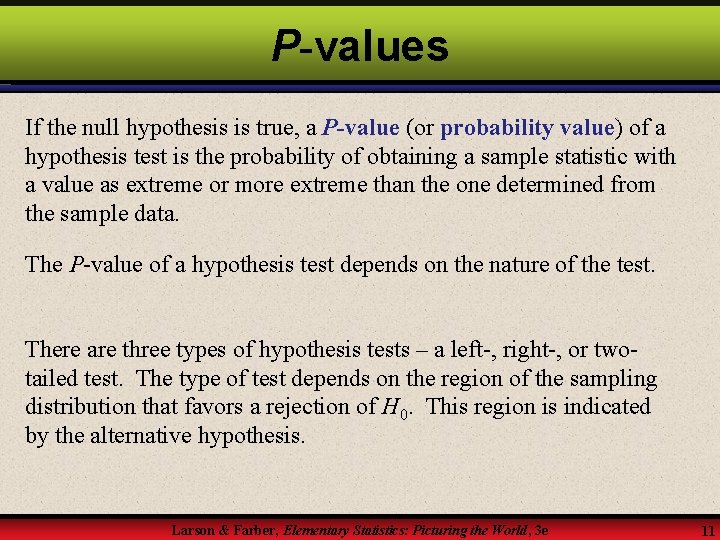 P-values

If the null hypothesis is true, a P-value (or probability value) of a hypothesis test is the probability of obtaining a sample statistic with a value as extreme or more extreme than the one determined from the sample data.

The P-value of a hypothesis test depends on the nature of the test.

There are three types of hypothesis tests – a left-, right-, or two-tailed test. The type of test depends on the region of the sampling distribution that favors a rejection of $H_0$. This region is indicated by the alternative hypothesis.

Larson & Farber, Elementary Statistics: Picturing the World, 3e

11